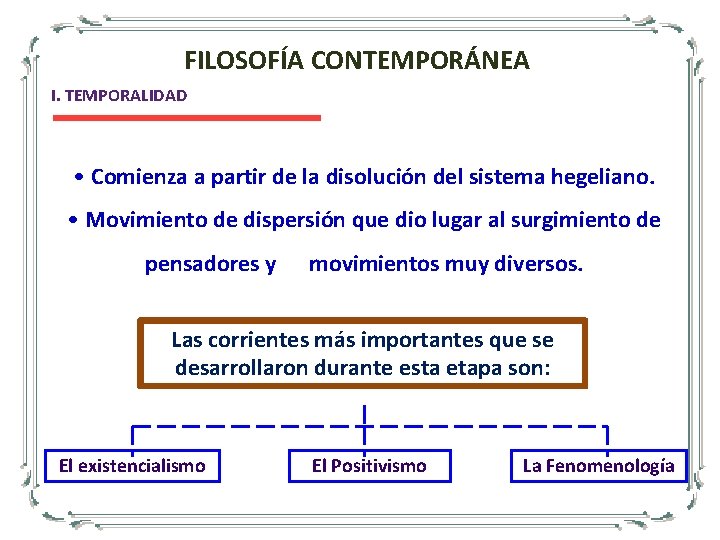 FILOSOFÍA CONTEMPORÁNEA

I. TEMPORALIDAD

• Comienza a partir de la disolución del sistema hegeliano.

• Movimiento de dispersión que dio lugar al surgimiento de pensadores y movimientos muy diversos.

Las corrientes más importantes que se desarrollaron durante esta etapa son:

El existencialismo

El Positivismo

La Fenomenología